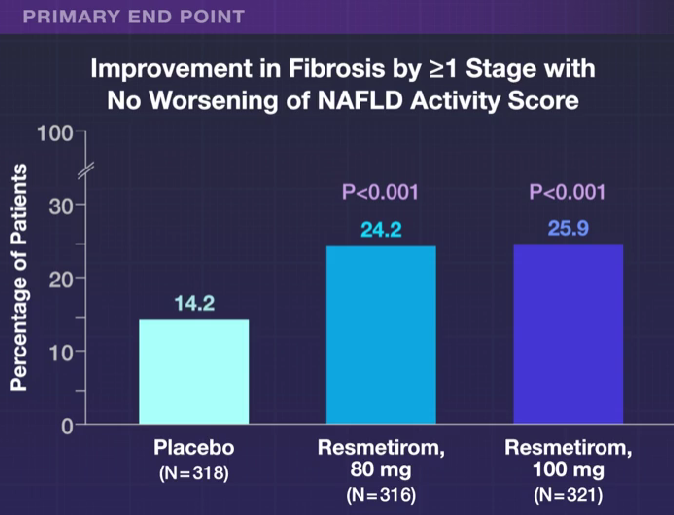 PRIMARY END POINT

Improvement in Fibrosis by ≥1 Stage with No Worsening of NAFLD Activity Score

Percentage of Patients

100
30
20
10
0

14.2
P<0.001
24.2
P<0.001
25.9

Placebo
(N=318)

Resmetirom, 80 mg
(N=316)

Resmetirom, 100 mg
(N=321)